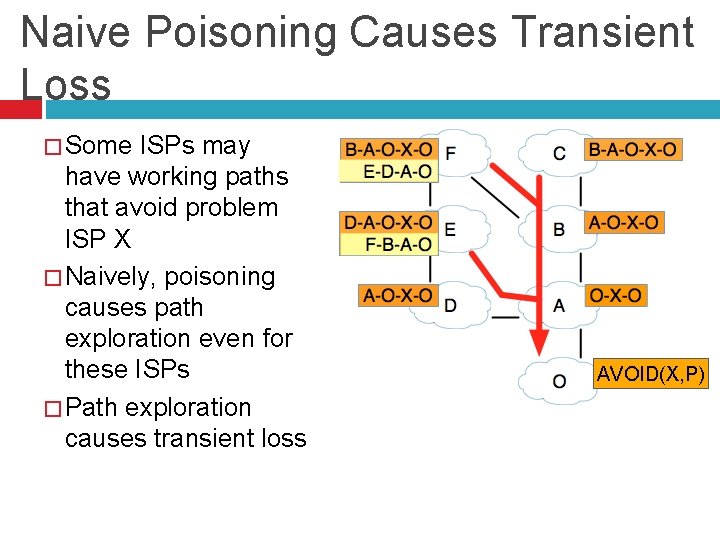 Naive Poisoning Causes Transient Loss

□ Some ISPs may have working paths that avoid problem ISP X

□ Naively, poisoning causes path exploration even for these ISPs

□ Path exploration causes transient loss

B-A-O-X-O
E-D-A-O
F
C
B-A-O-X-O
D-A-O-X-O
F-B-A-O
E
B
A-O-X-O
A-O-X-O
D
A
O-X-O
O
AVOID(X,P)